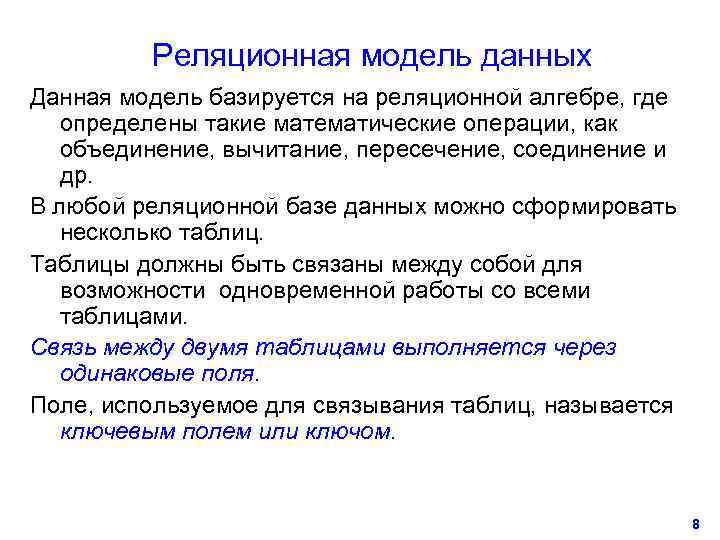 Реляционная модель данных

Данная модель базируется на реляционной алгебре, где определены такие математические операции, как объединение, вычитание, пересечение, соединение и др.

В любой реляционной базе данных можно сформировать несколько таблиц.

Таблицы должны быть связаны между собой для возможности одновременной работы со всеми таблицами.

Связь между двумя таблицами выполняется через одинаковые поля.

Поле, используемое для связывания таблиц, называется ключевым полем или ключом.

8